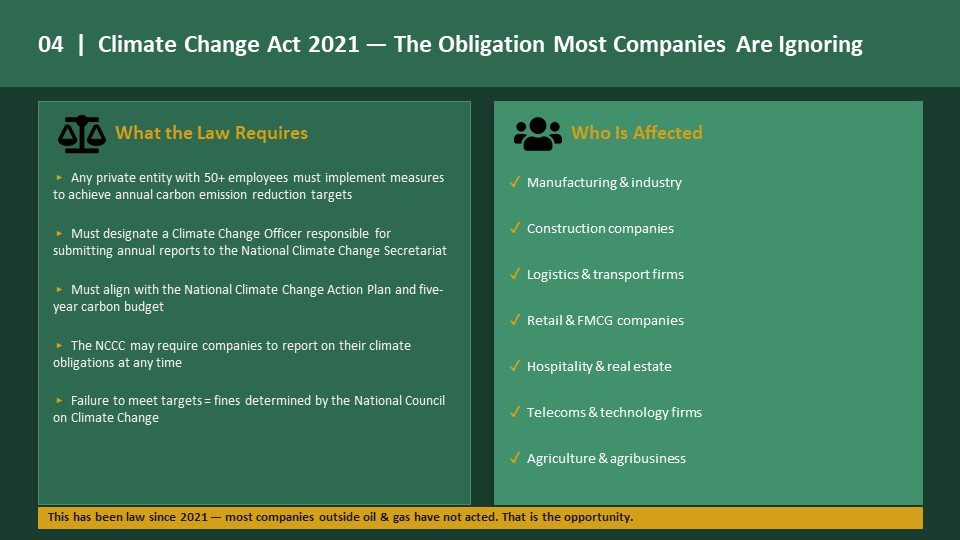 04 | Climate Change Act 2021 — The Obligation Most Companies Are Ignoring

What the Law Requires

▸ Any private entity with 50+ employees must implement measures to achieve annual carbon emission reduction targets

▸ Must designate a Climate Change Officer responsible for submitting annual reports to the National Climate Change Secretariat

▸ Must align with the National Climate Change Action Plan and five-year carbon budget

▸ The NCCC may require companies to report on their climate obligations at any time

▸ Failure to meet targets = fines determined by the National Council on Climate Change

Who Is Affected

✓ Manufacturing & industry

✓ Construction companies

✓ Logistics & transport firms

✓ Retail & FMCG companies

✓ Hospitality & real estate

✓ Telecoms & technology firms

✓ Agriculture & agribusiness

This has been law since 2021 — most companies outside oil & gas have not acted. That is the opportunity.